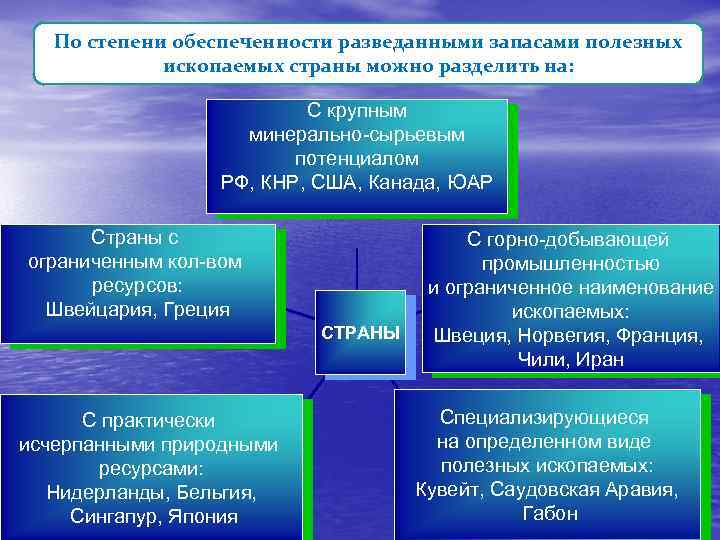 По степени обеспеченности разведанными запасами полезных ископаемых страны можно разделить на:

С крупным минерально-сырьевым потенциалом
РФ, КНР, США, Канада, ЮАР

Страны с ограниченным кол-вом ресурсов:
Швейцария, Греция

СТРАНЫ

С горно-добывающей промышленностью и ограниченное наименование ископаемых:
Швеция, Норвегия, Франция, Чили, Иран

С практически исчерпанными природными ресурсами:
Нидерланды, Бельгия, Сингапур, Япония

Специализирующиеся на определенном виде полезных ископаемых:
Кувейт, Саудовская Аравия, Габон